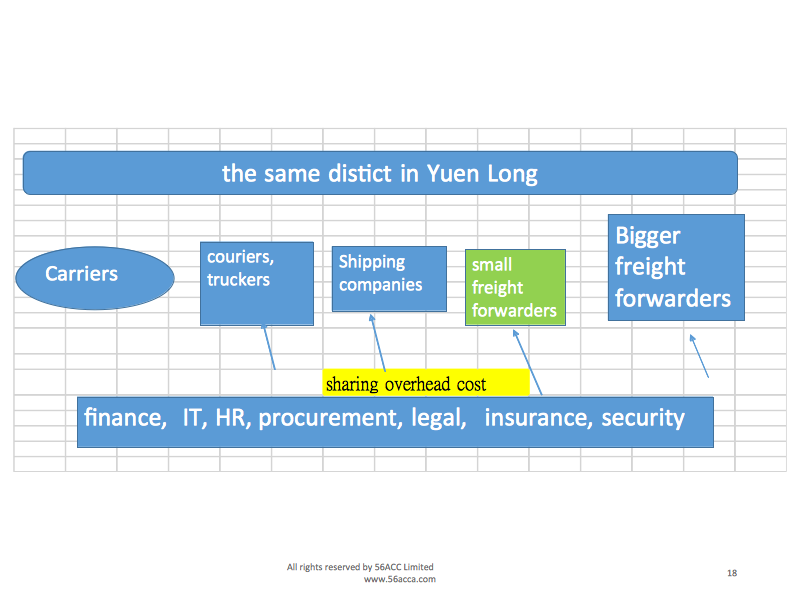 the same distict in Yuen Long

Carriers

couriers, truckers

Shipping companies

small freight forwarders

Bigger freight forwarders

sharing overhead cost

finance, IT, HR, procurement, legal, insurance, security

All rights reserved by 56ACC Limited
www.56acca.com

18